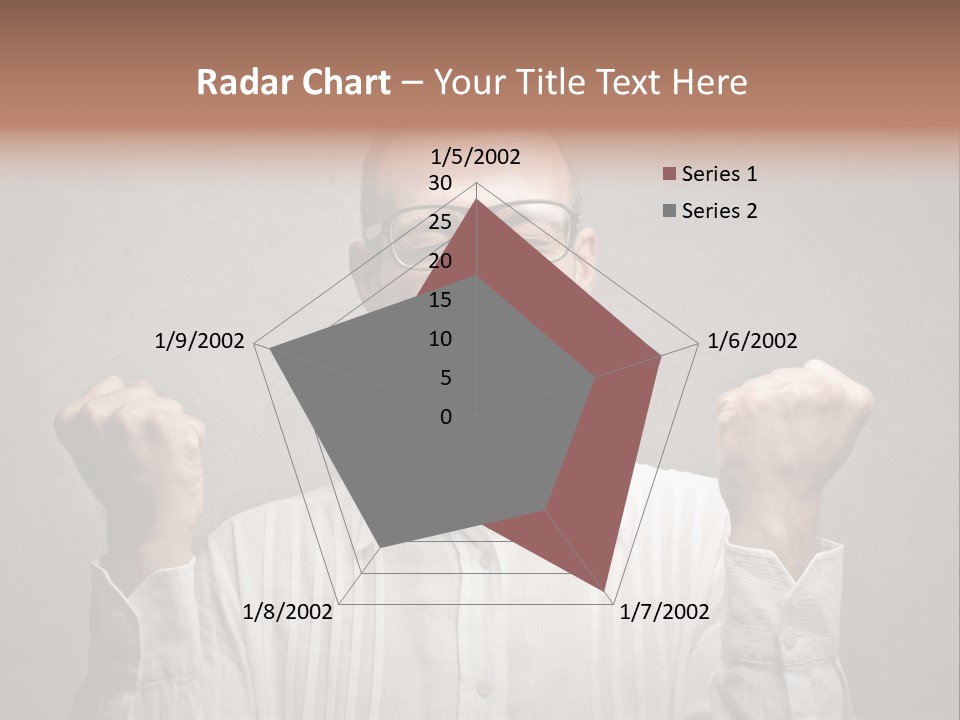 Radar Chart – Your Title Text Here

1/5/2002
30
25
20
15
10
5
0
1/6/2002
1/7/2002
1/8/2002
1/9/2002

Series 1
Series 2